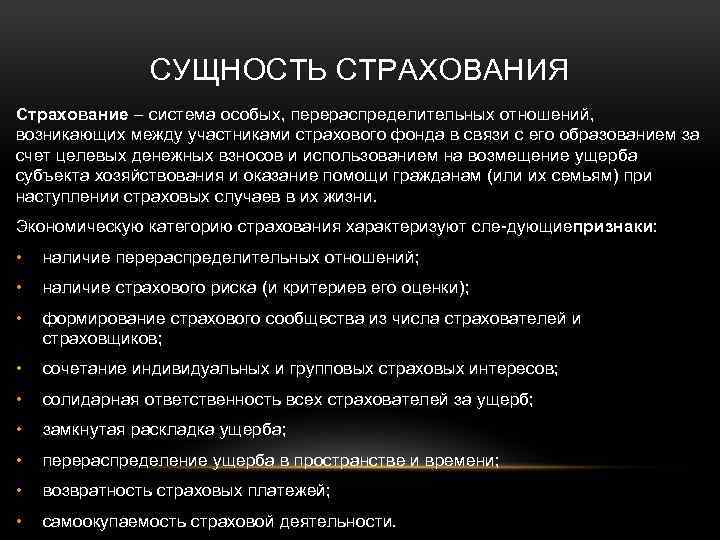 СУЩНОСТЬ СТРАХОВАНИЯ

Страхование – система особых, перераспределительных отношений, возникающих между участниками страхового фонда в связи с его образованием за счет целевых денежных взносов и использованием на возмещение ущерба субъекта хозяйствования и оказание помощи гражданам (или их семьям) при наступлении страховых случаев в их жизни.

Экономическую категорию страхования характеризуют сле-дующиепризнаки:

• наличие перераспределительных отношений;
• наличие страхового риска (и критериев его оценки);
• формирование страхового сообщества из числа страхователей и страховщиков;
• сочетание индивидуальных и групповых страховых интересов;
• солидарная ответственность всех страхователей за ущерб;
• замкнутая раскладка ущерба;
• перераспределение ущерба в пространстве и времени;
• возвратность страховых платежей;
• самоокупаемость страховой деятельности.